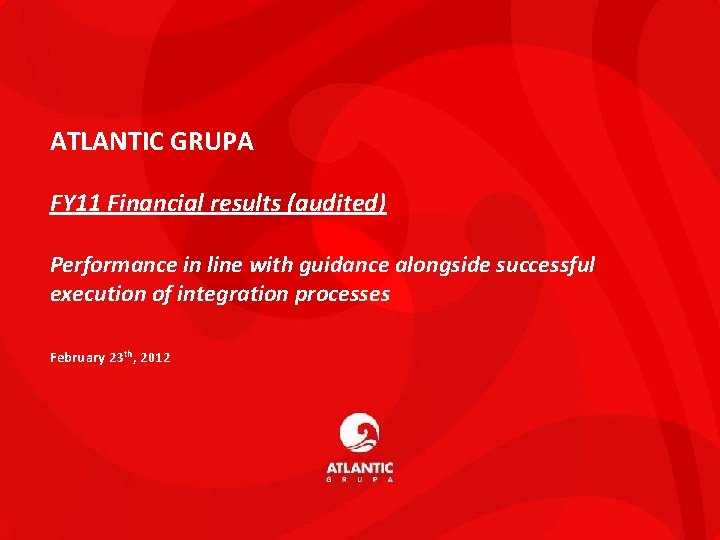 ATLANTIC GRUPA

FY11 Financial results (audited)

Performance in line with guidance alongside successful execution of integration processes

February 23th, 2012

ATLANTIC
GRUPA